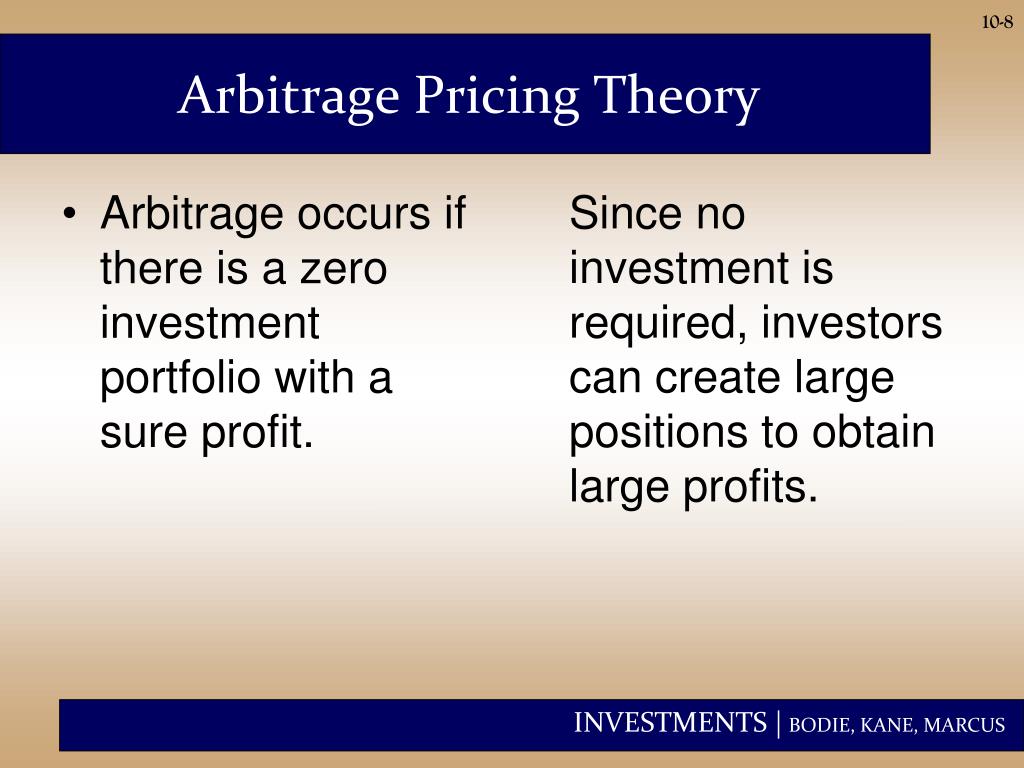 10-8

Arbitrage Pricing Theory

• Arbitrage occurs if there is a zero investment portfolio with a sure profit.

Since no investment is required, investors can create large positions to obtain large profits.

INVESTMENTS | BODIE, KANE, MARCUS